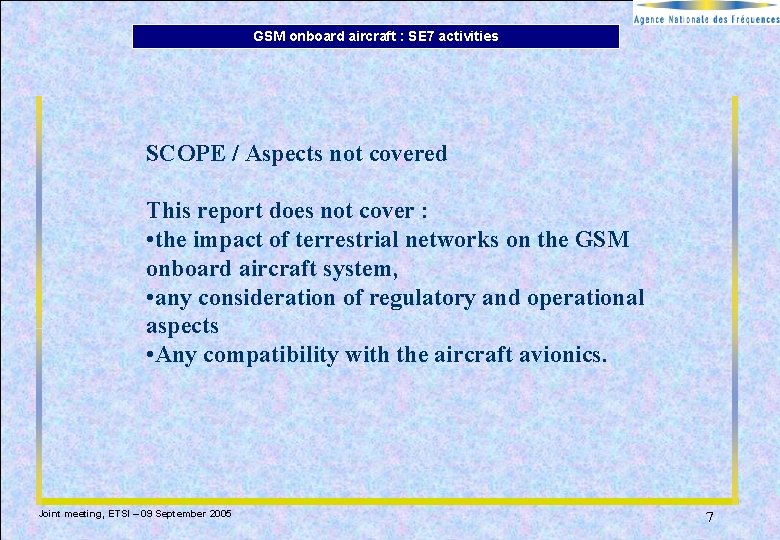 Agence Nationale des Fréquences

GSM onboard aircraft : SE7 activities

SCOPE / Aspects not covered

This report does not cover :
•the impact of terrestrial networks on the GSM onboard aircraft system,
•any consideration of regulatory and operational aspects
•Any compatibility with the aircraft avionics.

Joint meeting, ETSI – 09 September 2005

7